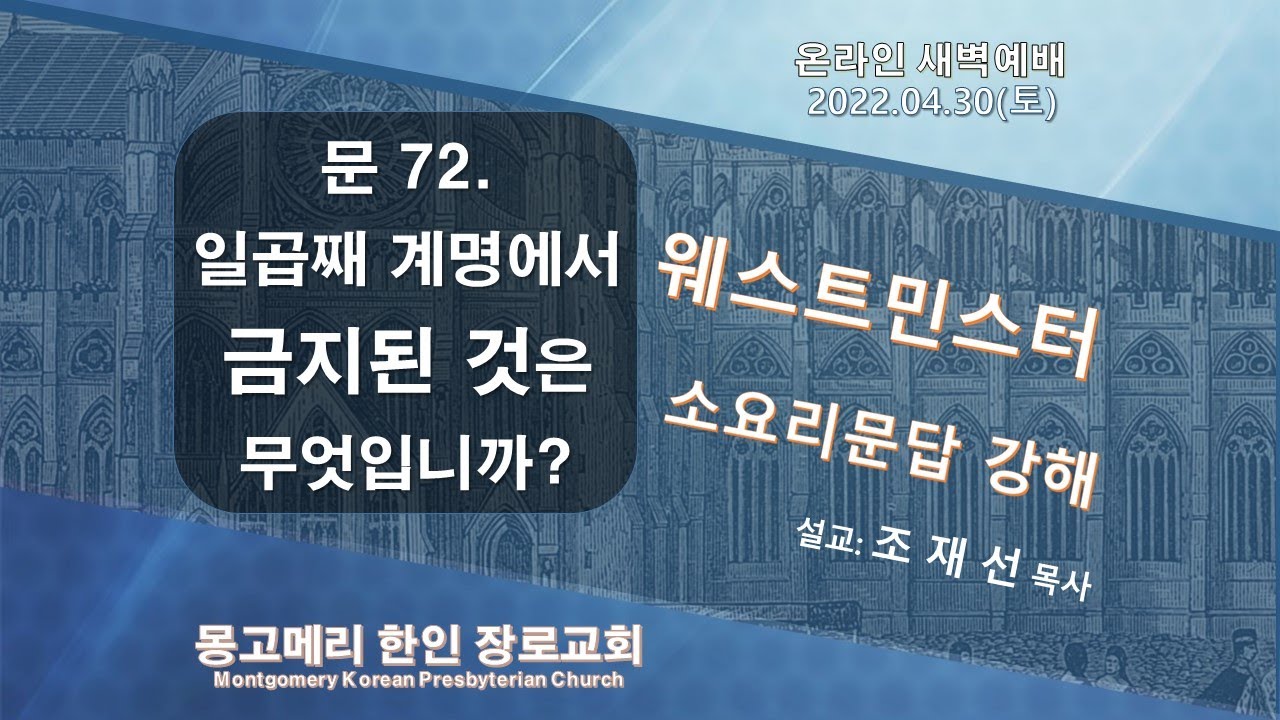 온라인 새벽예배
2022.04.30(토)

문 72.
일곱째 계명에서
금지된 것은
무엇입니까?

웨스트민스터
소요리문답 강해

설교: 조 재 선 목사

몽고메리 한인 장로교회
Montgomery Korean Presbyterian Church